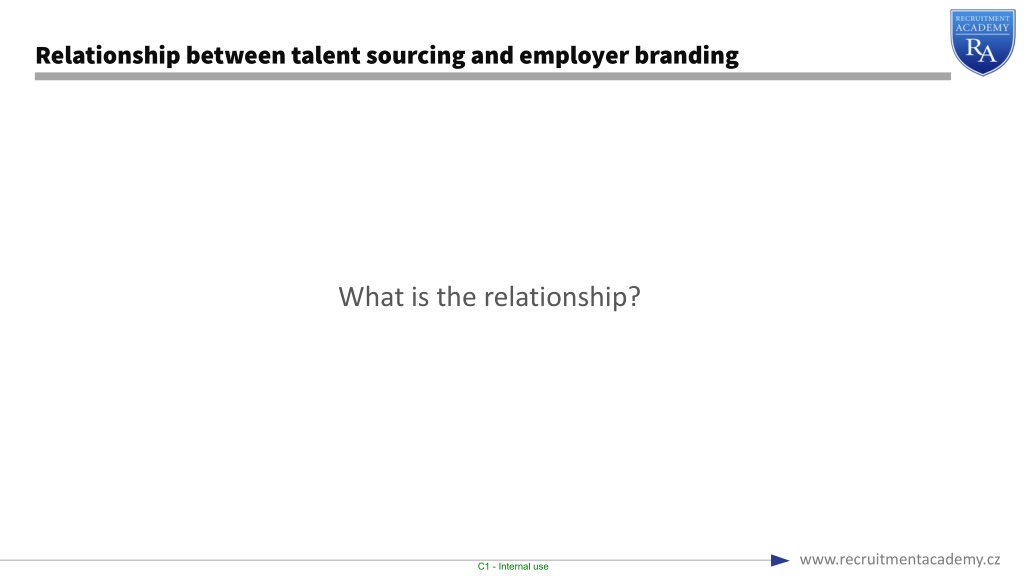 Relationship between talent sourcing and employer branding

RECRUITMENT ACADEMY
RA

What is the relationship?

C1 - Internal use

www.recruitmentacademy.cz